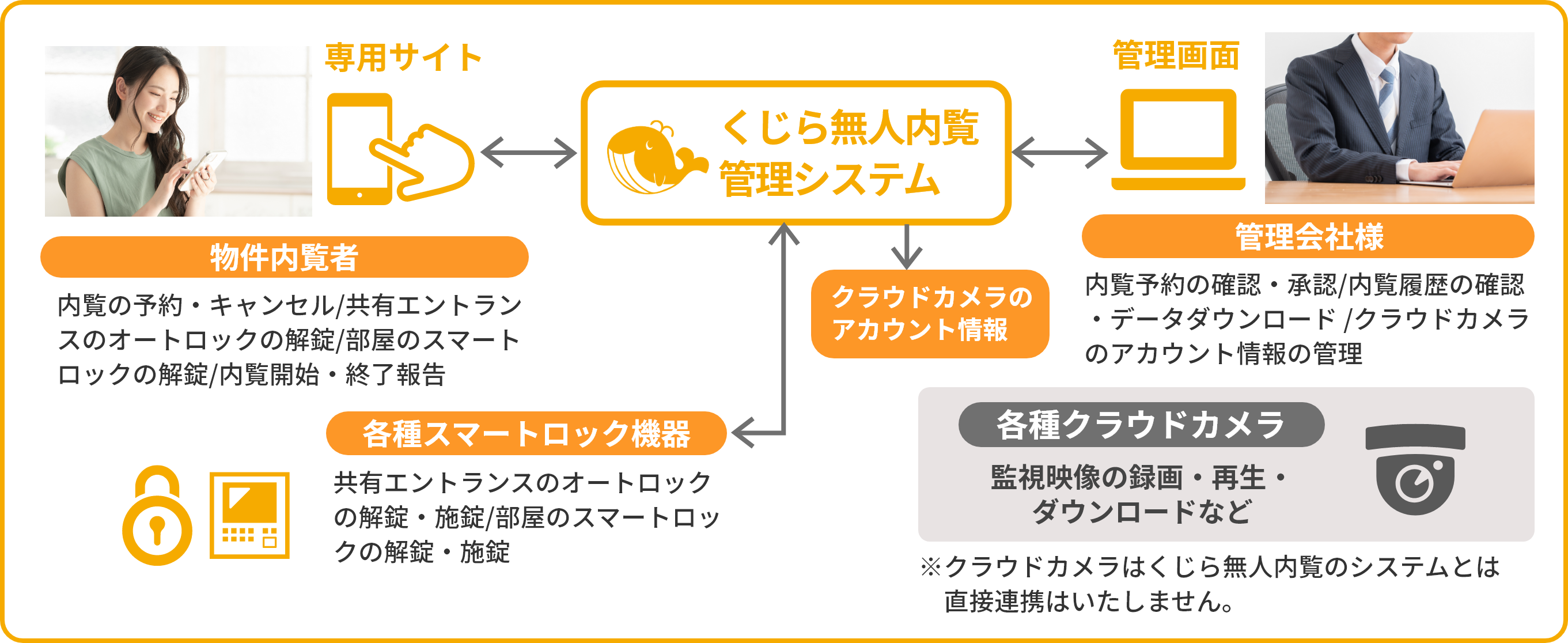 専用サイト

くじら無人内覧
管理システム

管理画面

物件内覧者

内覧の予約・キャンセル/共有エントランスのオートロックの解錠/部屋のスマートロックの解錠/内覧開始・終了報告

クラウドカメラのアカウント情報

管理会社様

内覧予約の確認・承認/内覧履歴の確認・データダウンロード /クラウドカメラのアカウント情報の管理

各種スマートロック機器

共有エントランスのオートロックの解錠・施錠/部屋のスマートロックの解錠・施錠

各種クラウドカメラ

監視映像の録画・再生・ダウンロードなど

※クラウドカメラはくじら無人内覧のシステムとは直接連携はいたしません。